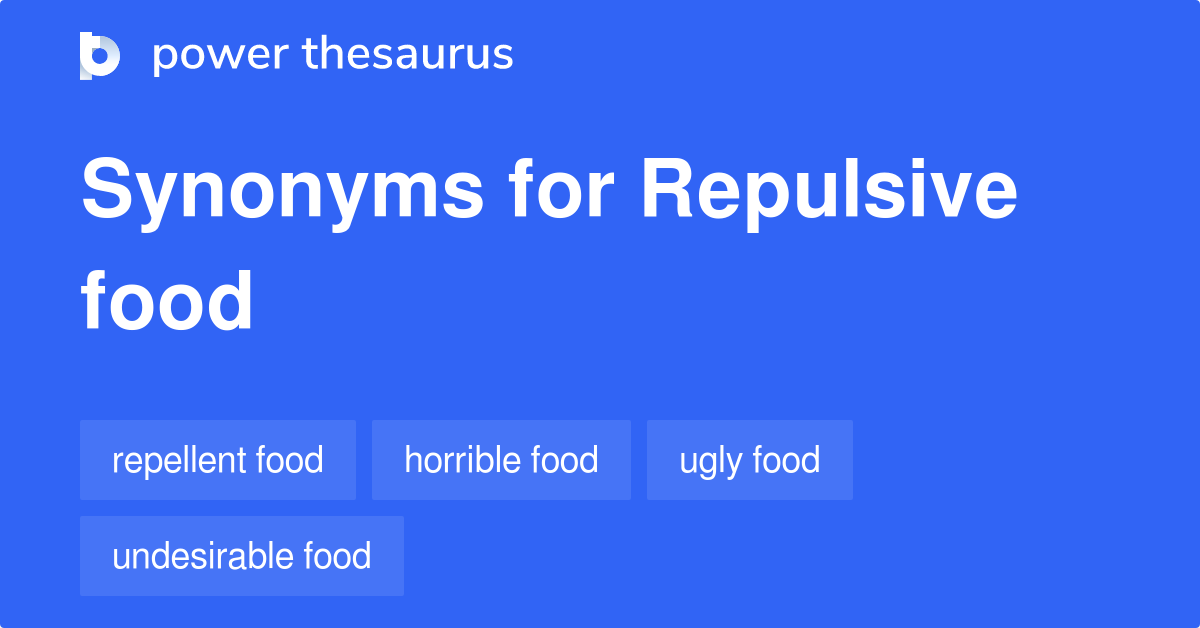 power thesaurus

Synonyms for Repulsive food

repellent food
horrible food
ugly food
undesirable food